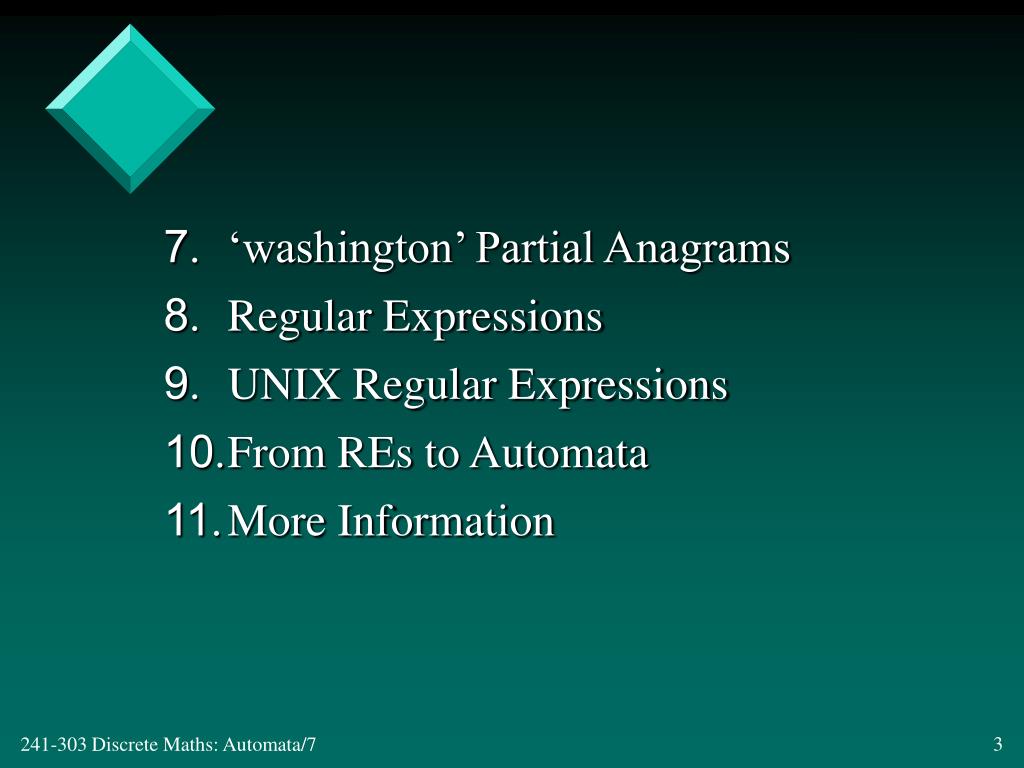 7. ‘washington’ Partial Anagrams
8. Regular Expressions
9. UNIX Regular Expressions
10. From REs to Automata
11. More Information

241-303 Discrete Maths: Automata/7

3